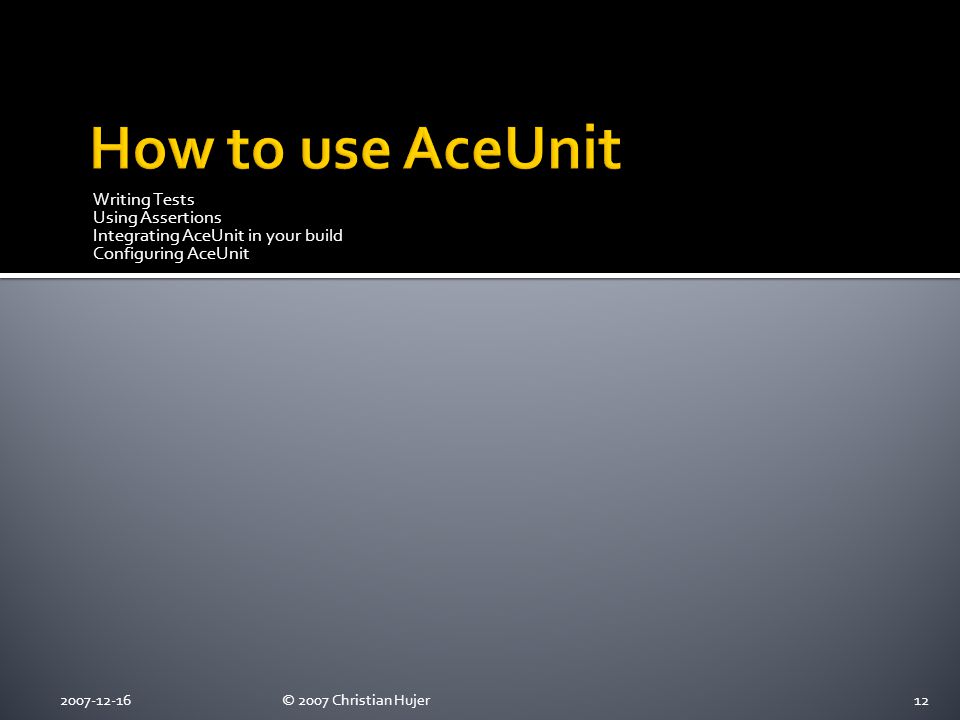 How to use AceUnit

Writing Tests
Using Assertions
Integrating AceUnit in your build
Configuring AceUnit

2007-12-16 © 2007 Christian Hujer 12